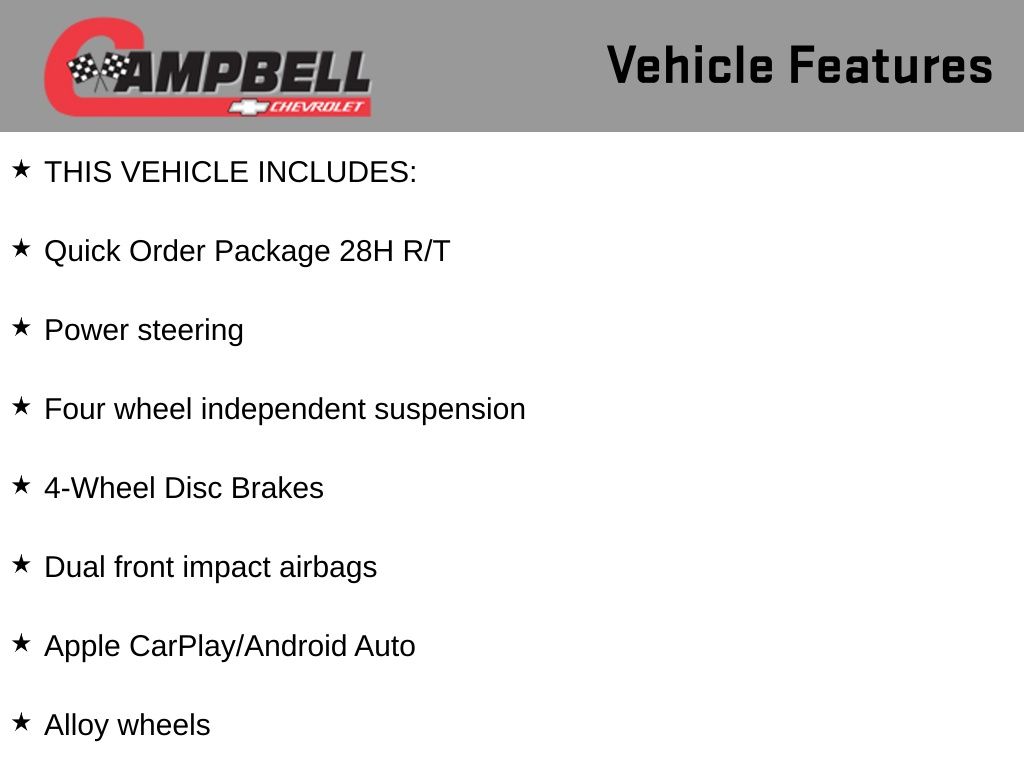 CAMPBELL
CHEVROLET

Vehicle Features

★ THIS VEHICLE INCLUDES:

★ Quick Order Package 28H R/T

★ Power steering

★ Four wheel independent suspension

★ 4-Wheel Disc Brakes

★ Dual front impact airbags

★ Apple CarPlay/Android Auto

★ Alloy wheels